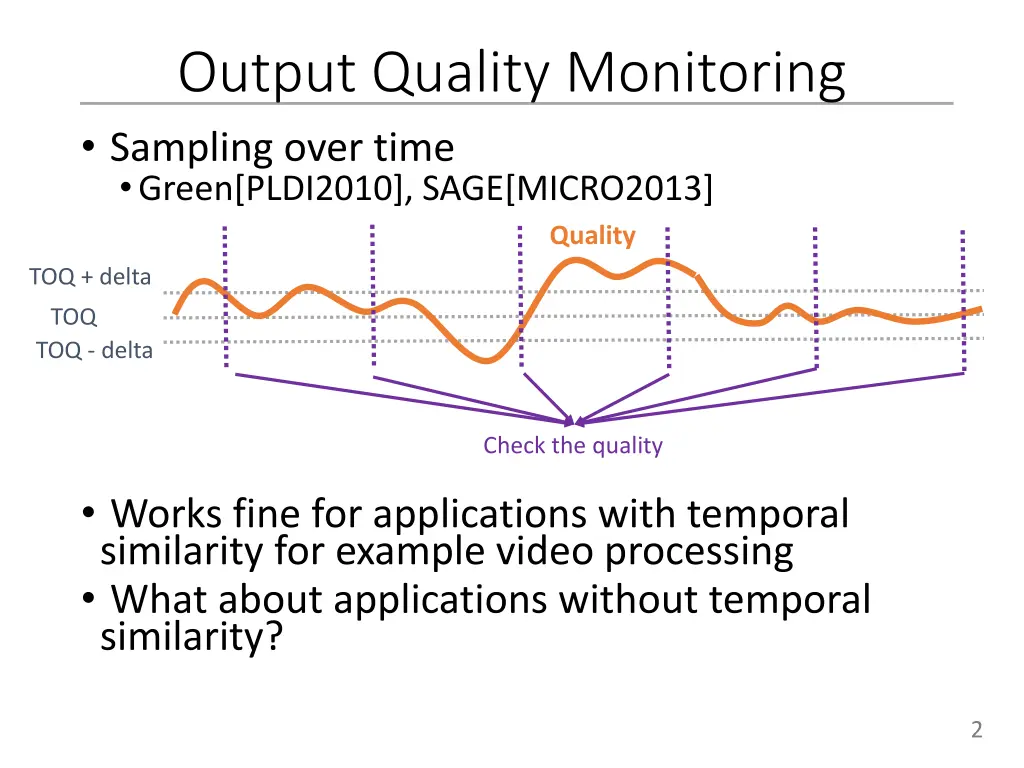 Output Quality Monitoring

• Sampling over time
  • Green[PLDI2010], SAGE[MICRO2013]

Quality

TOQ + delta
TOQ
TOQ - delta

Check the quality

• Works fine for applications with temporal similarity for example video processing
• What about applications without temporal similarity?

2